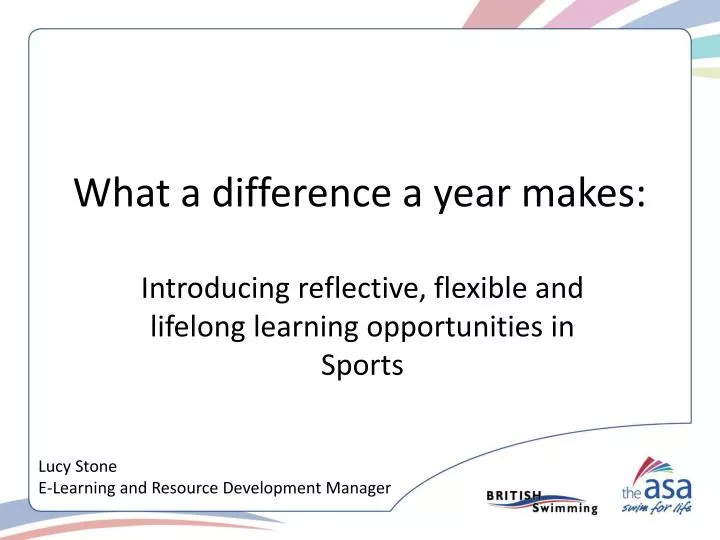 What a difference a year makes:

Introducing reflective, flexible and lifelong learning opportunities in Sports

Lucy Stone
E-Learning and Resource Development Manager

BRITISH Swimming

the asa swim for life